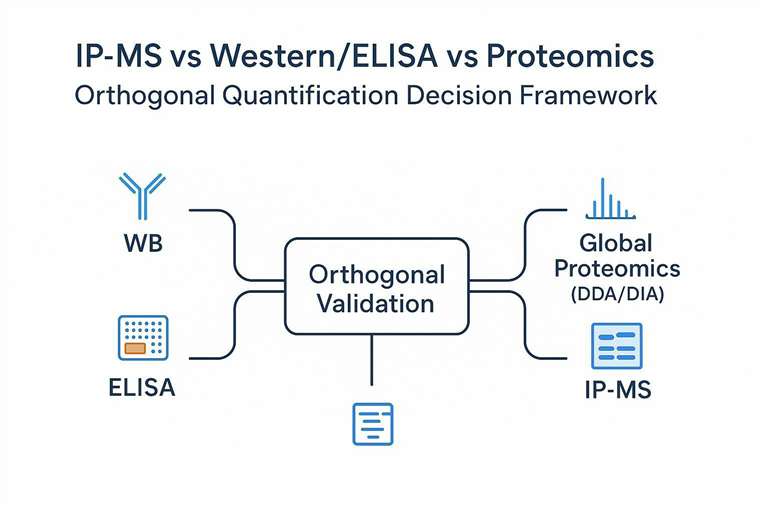 IP-MS vs Western/ELISA vs Proteomics
Orthogonal Quantification Decision Framework

WB

ELISA

Orthogonal Validation

Global Proteomics (DDA/DIA)

IP-MS